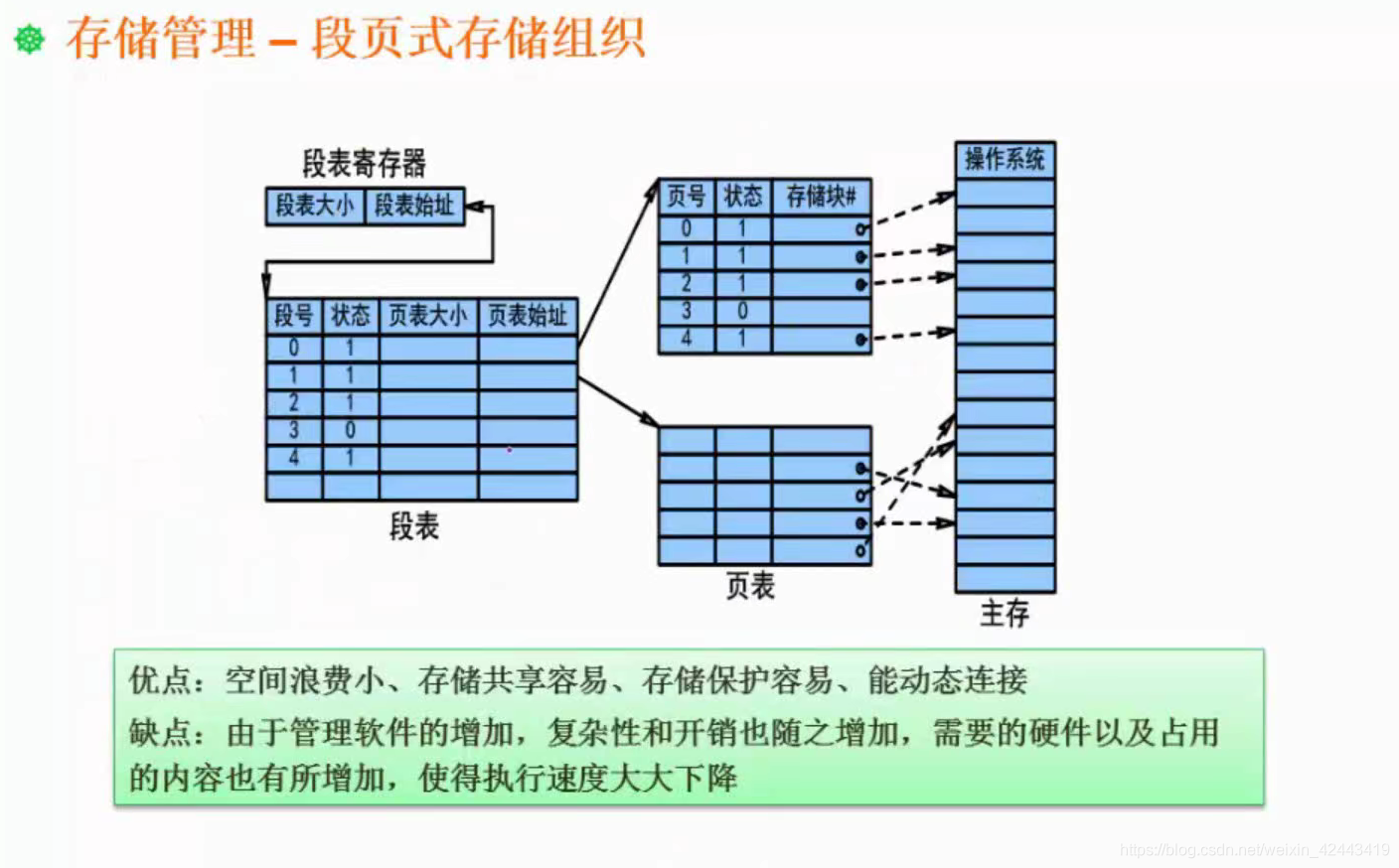 存储管理 – 段页式存储组织

段表寄存器

| 段表大小 | 段表始址 |
|---|---|

| 段号 | 状态 | 页表大小 | 页表始址 |
|---|---|---|---|
| 0 | 1 | | |
| 1 | 1 | | |
| 2 | 1 | | |
| 3 | 0 | | |
| 4 | 1 | | |
| | | | |

段表

| 页号 | 状态 | 存储块# |
|---|---|---|
| 0 | 1 | |
| 1 | 1 | |
| 2 | 1 | |
| 3 | 0 | |
| 4 | 1 | |

页表

操作系统

主存

优点：空间浪费小、存储共享容易、存储保护容易、能动态连接

缺点：由于管理软件的增加，复杂性和开销也随之增加，需要的硬件以及占用的内容也有所增加，使得执行速度大大下降

https://blog.csdn.net/weixin_42443419